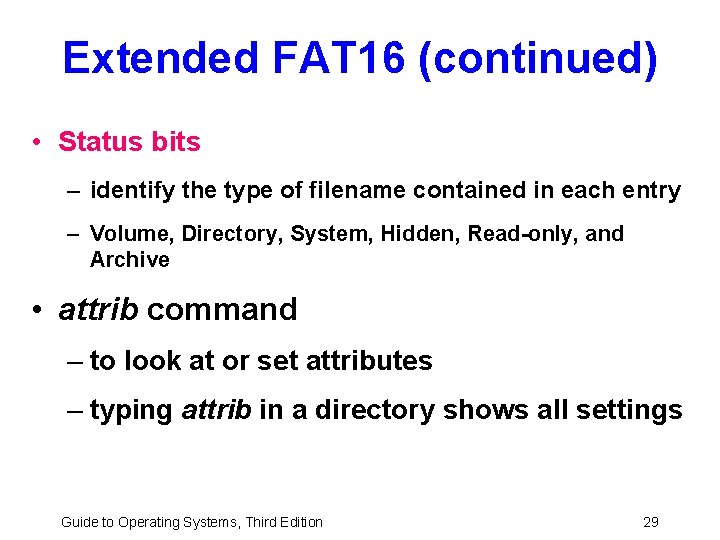 Extended FAT16 (continued)

• Status bits

– identify the type of filename contained in each entry

– Volume, Directory, System, Hidden, Read-only, and Archive

• attrib command

– to look at or set attributes

– typing attrib in a directory shows all settings

Guide to Operating Systems, Third Edition

29